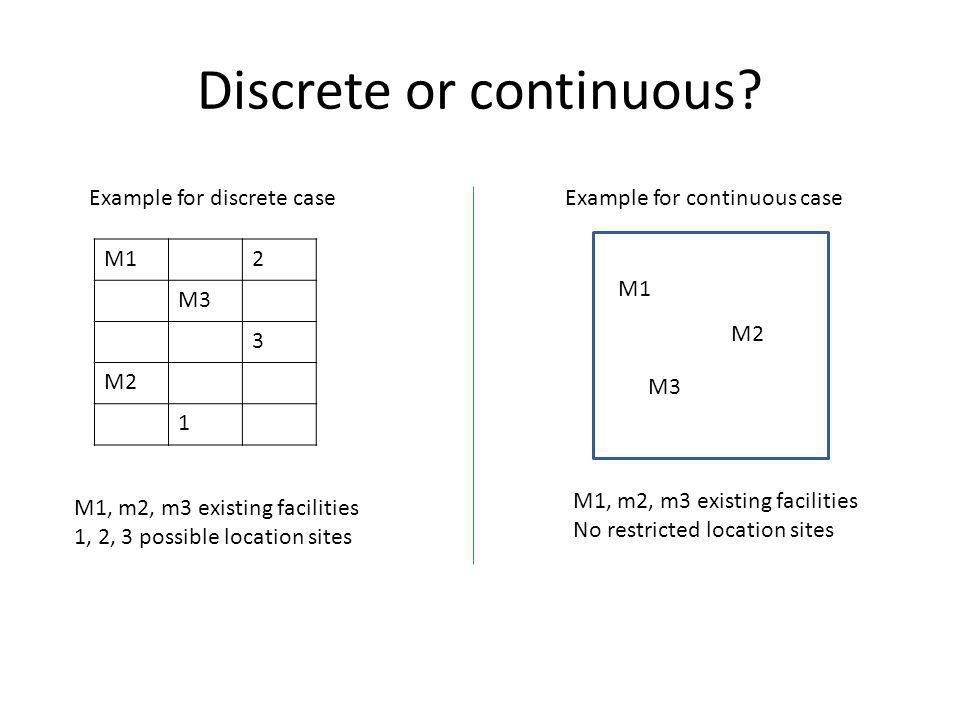 Discrete or continuous?

Example for discrete case

| M1 | | 2 |
|---|---|---|
| | M3 | |
| | | 3 |
| M2 | | |
| | 1 | |

M1, m2, m3 existing facilities
1, 2, 3 possible location sites

Example for continuous case

M1

M2

M3

M1, m2, m3 existing facilities
No restricted location sites